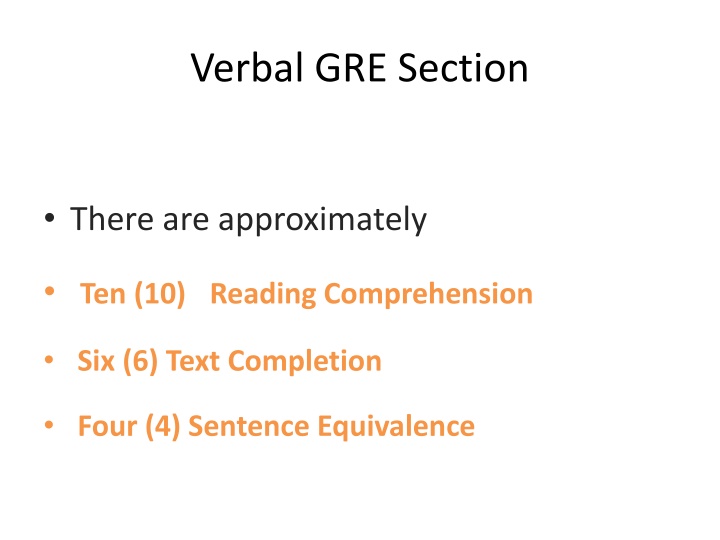 Verbal GRE Section

• There are approximately

• Ten (10) Reading Comprehension

• Six (6) Text Completion

• Four (4) Sentence Equivalence